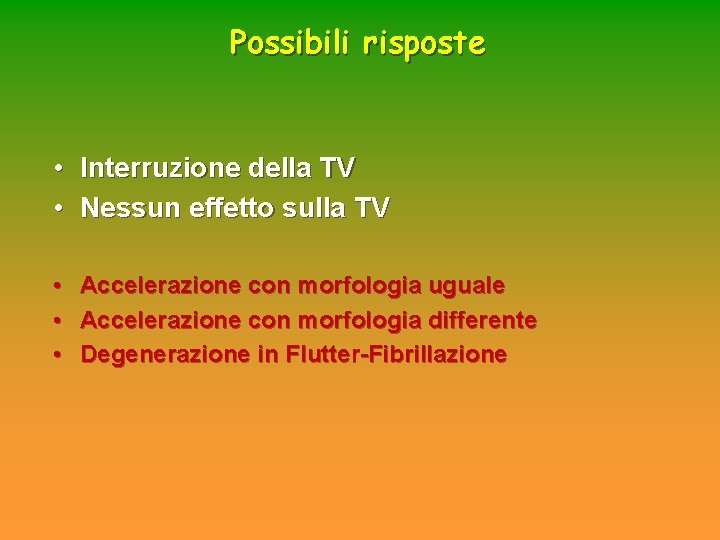 Possibili risposte

• Interruzione della TV
• Nessun effetto sulla TV

• Accelerazione con morfologia uguale
• Accelerazione con morfologia differente
• Degenerazione in Flutter-Fibrillazione